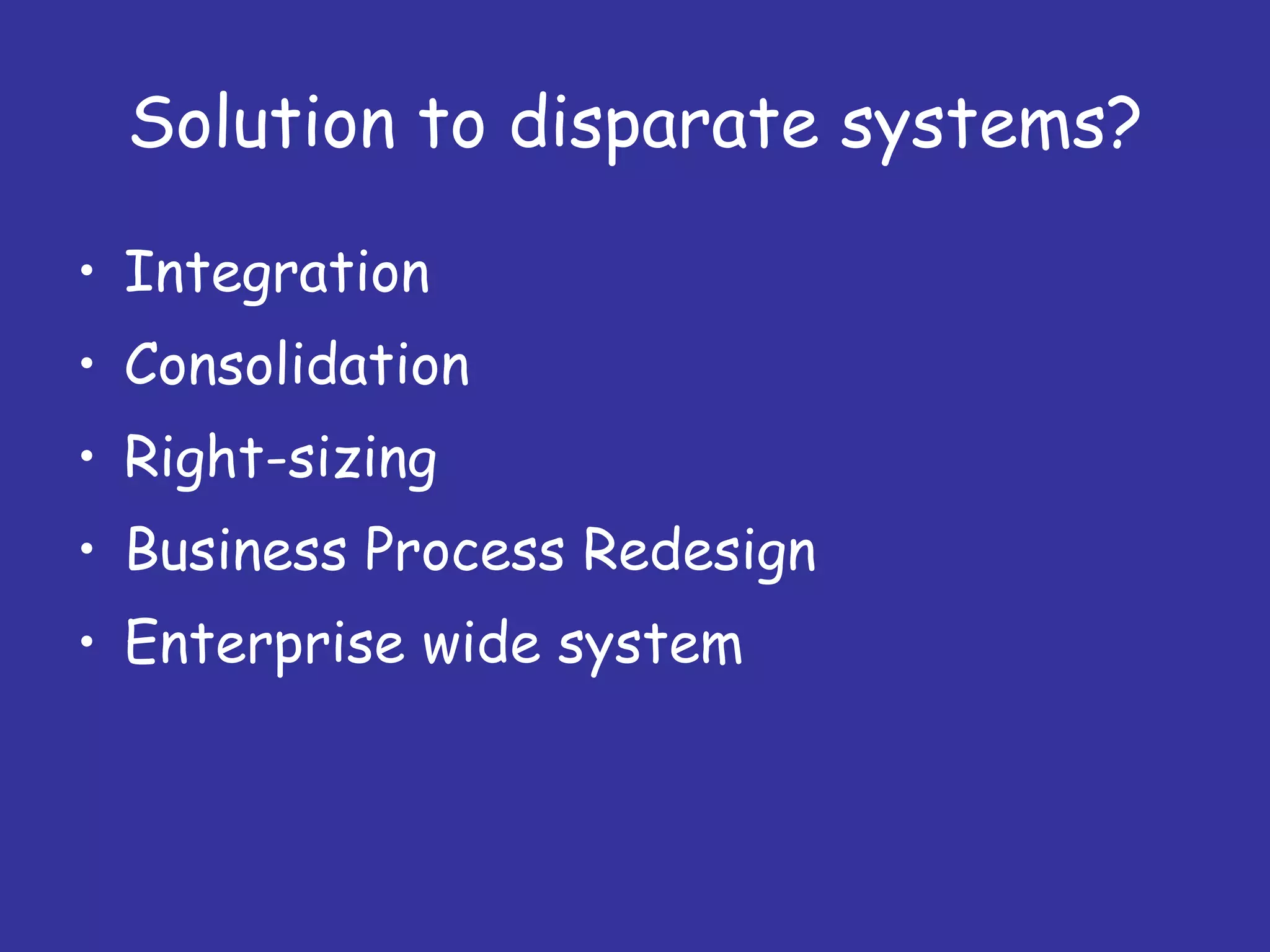 Solution to disparate systems?

• Integration
• Consolidation
• Right-sizing
• Business Process Redesign
• Enterprise wide system